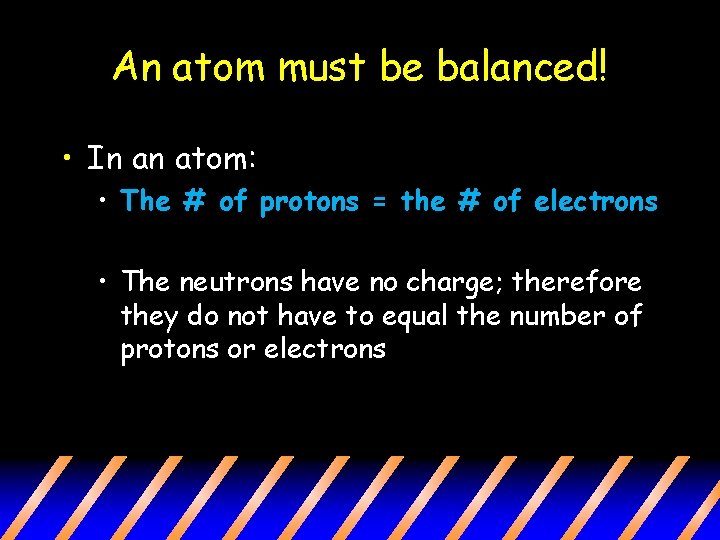 An atom must be balanced!

• In an atom:

• The # of protons = the # of electrons

• The neutrons have no charge; therefore they do not have to equal the number of protons or electrons